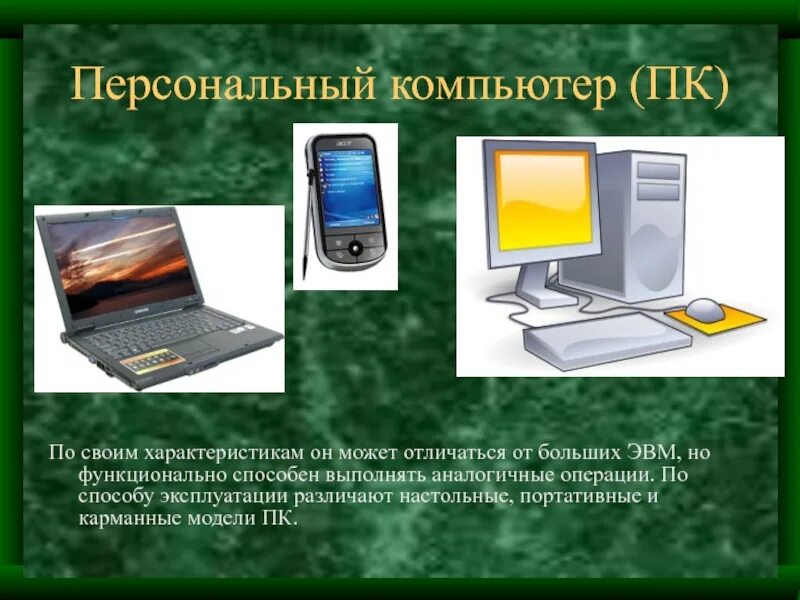 Персональный компьютер (ПК)

acer

По своим характеристикам он может отличаться от больших ЭВМ, но функционально способен выполнять аналогичные операции. По способу эксплуатации различают настольные, портативные и карманные модели ПК.